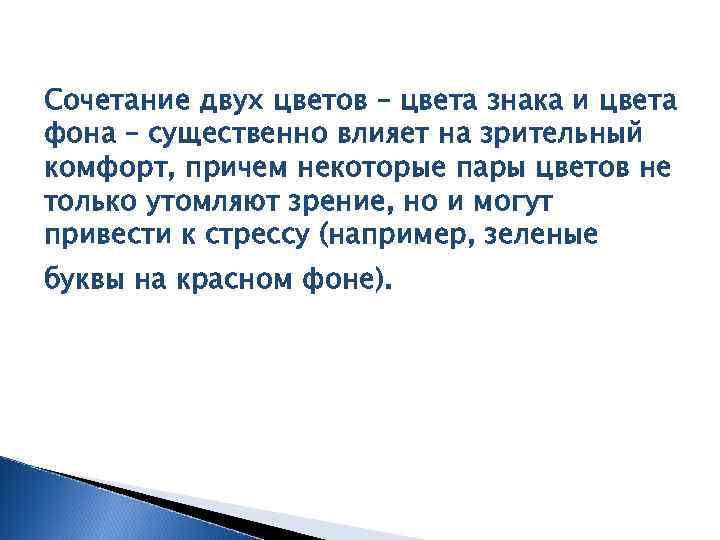 Сочетание двух цветов – цвета знака и цвета фона – существенно влияет на зрительный комфорт, причем некоторые пары цветов не только утомляют зрение, но и могут привести к стрессу (например, зеленые буквы на красном фоне).